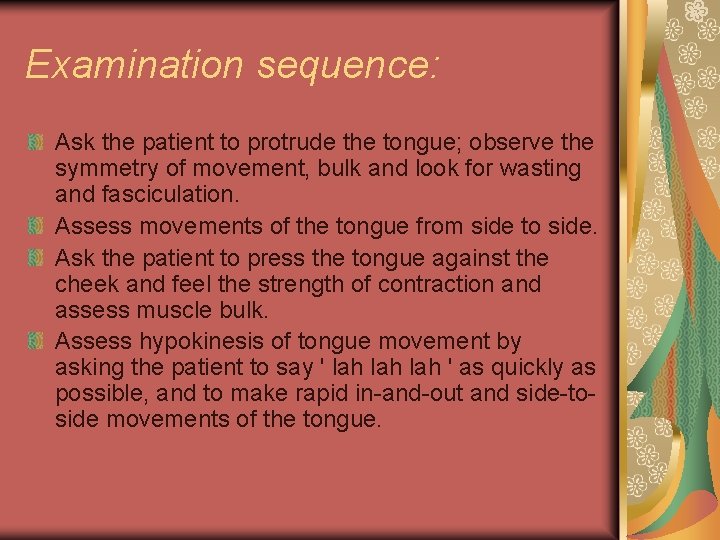 Examination sequence:

Ask the patient to protrude the tongue; observe the symmetry of movement, bulk and look for wasting and fasciculation.

Assess movements of the tongue from side to side.

Ask the patient to press the tongue against the cheek and feel the strength of contraction and assess muscle bulk.

Assess hypokinesis of tongue movement by asking the patient to say ' lah lah lah ' as quickly as possible, and to make rapid in-and-out and side-to-side movements of the tongue.